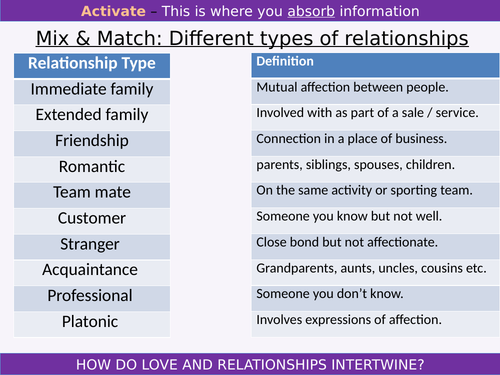 Activate – This is where you absorb information

Mix & Match: Different types of relationships

| Relationship Type |
|---|
| Immediate family |
| Extended family |
| Friendship |
| Romantic |
| Team mate |
| Customer |
| Stranger |
| Acquaintance |
| Professional |
| Platonic |

| Definition |
|---|
| Mutual affection between people. |
| Involved with as part of a sale / service. |
| Connection in a place of business. |
| parents, siblings, spouses, children. |
| On the same activity or sporting team. |
| Someone you know but not well. |
| Close bond but not affectionate. |
| Grandparents, aunts, uncles, cousins etc. |
| Someone you don't know. |
| Involves expressions of affection. |

HOW DO LOVE AND RELATIONSHIPS INTERTWINE?